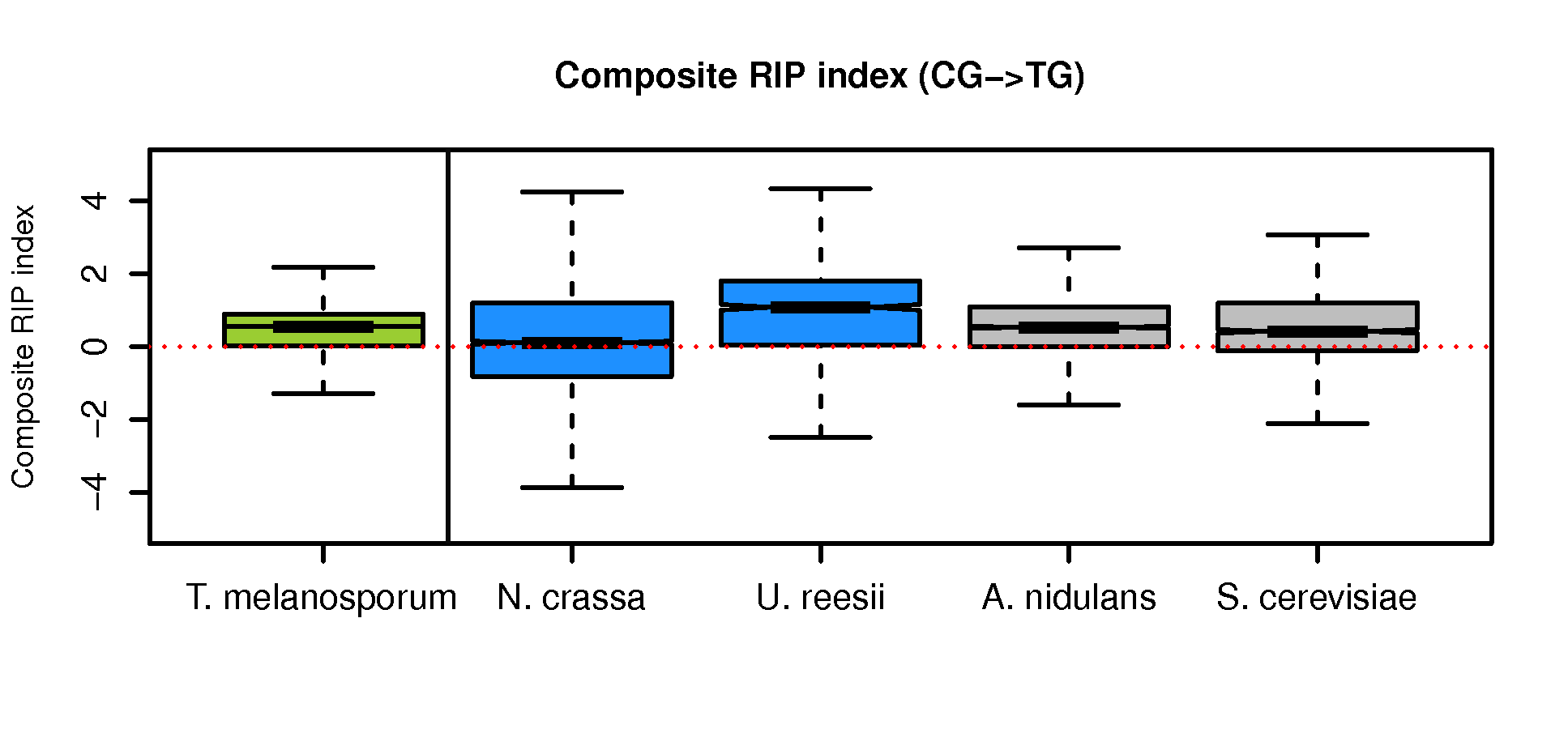 Composite RIP index (CG−>TG)

Composite RIP index

4
2
0
−2
−4

T. melanosporum
N. crassa
U. reesii
A. nidulans
S. cerevisiae